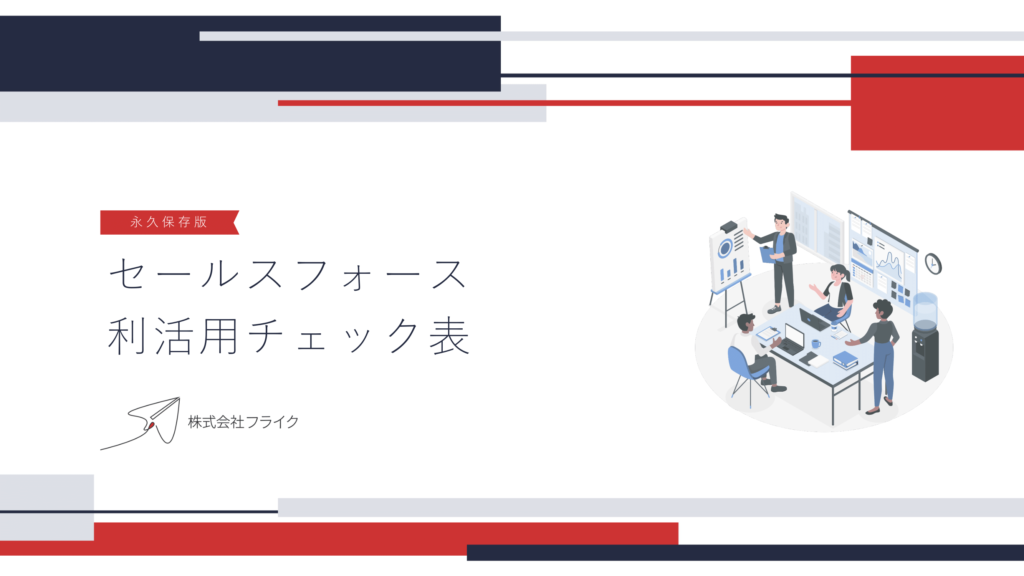 永久保存版

セールスフォース
利活用チェック表

株式会社フライク